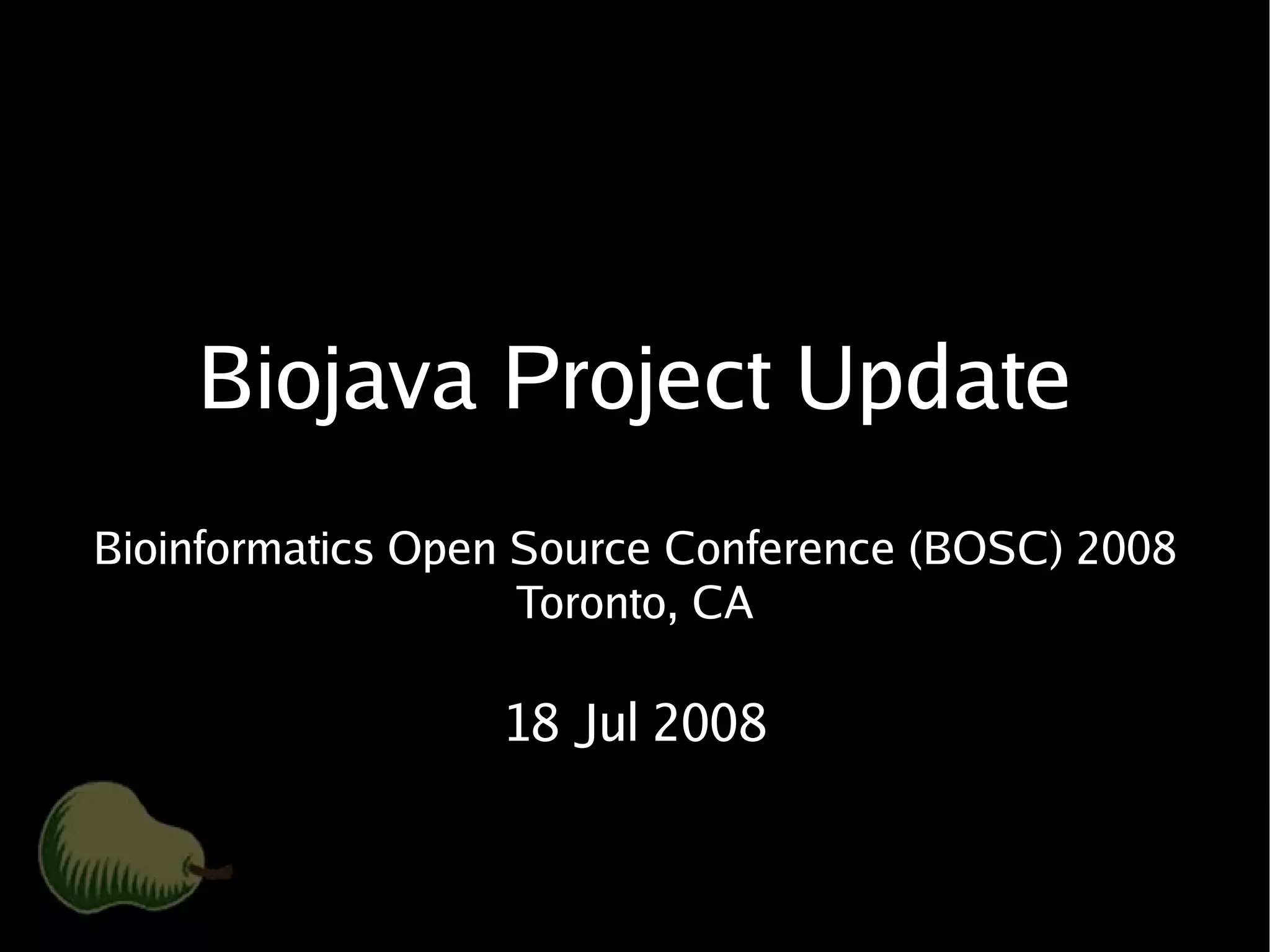 Biojava Project Update

Bioinformatics Open Source Conference (BOSC) 2008
Toronto, CA

18 Jul 2008